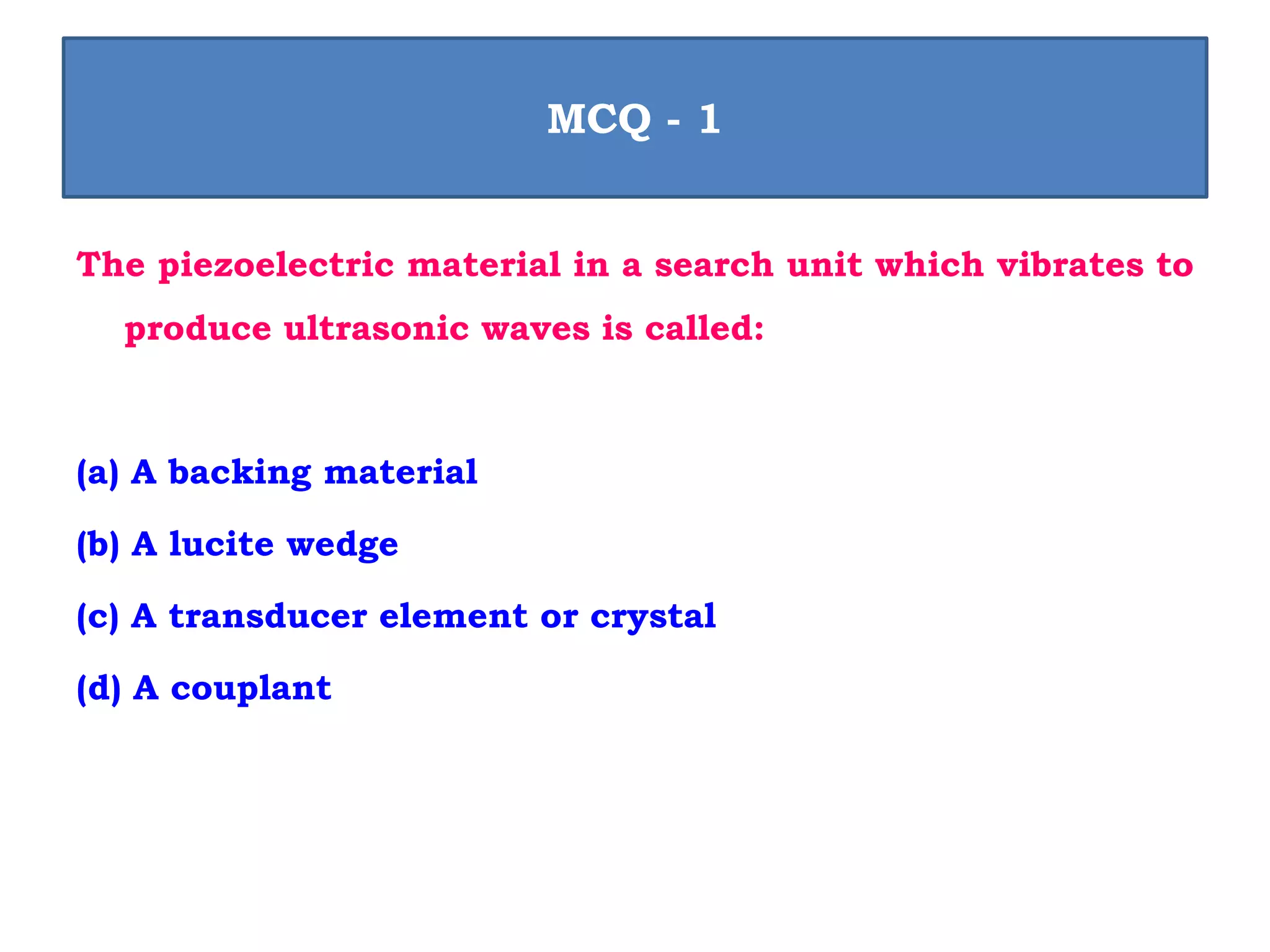 MCQ - 1

The piezoelectric material in a search unit which vibrates to produce ultrasonic waves is called:

(a) A backing material

(b) A lucite wedge

(c) A transducer element or crystal

(d) A couplant